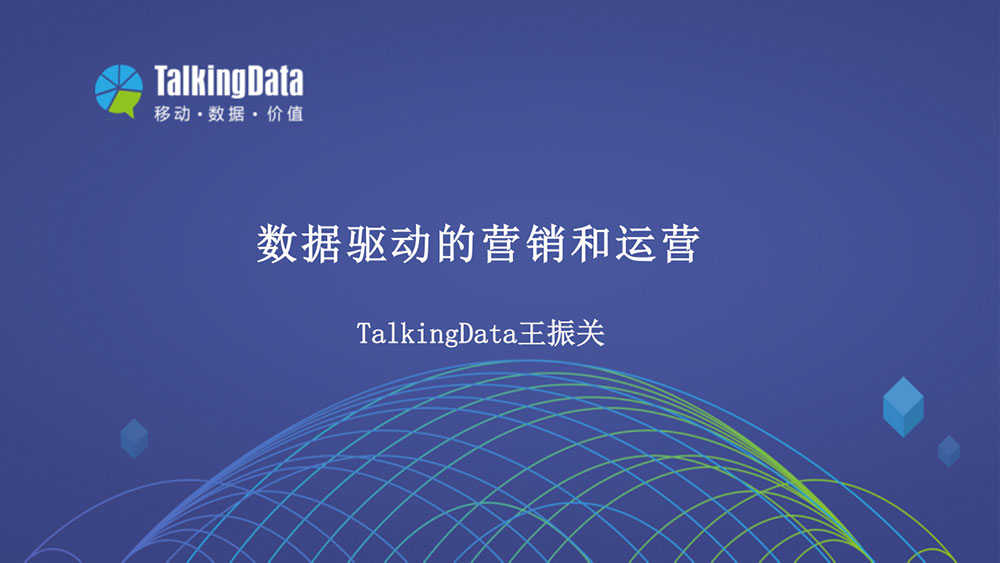 TalkingData
移动·数据·价值

数据驱动的营销和运营

TalkingData王振关